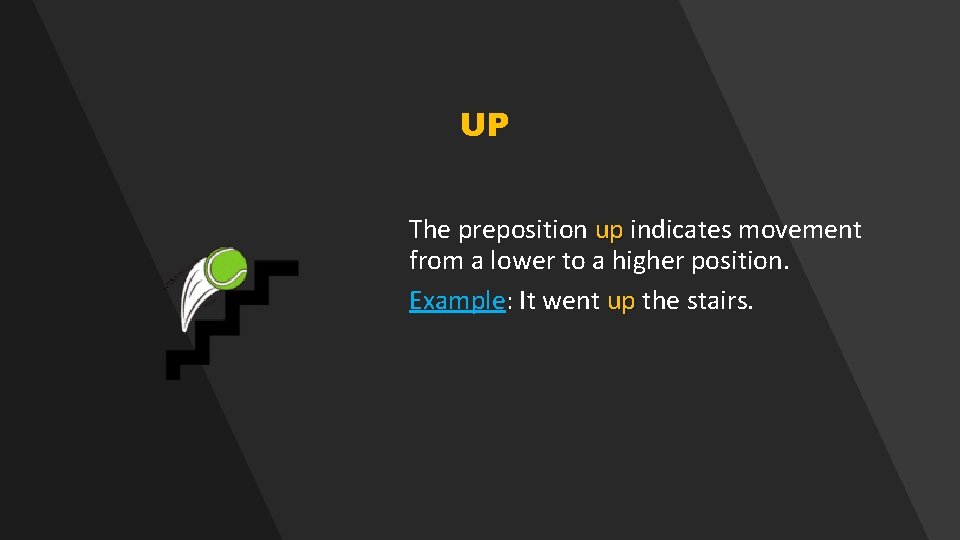 UP

The preposition up indicates movement from a lower to a higher position.

Example: It went up the stairs.